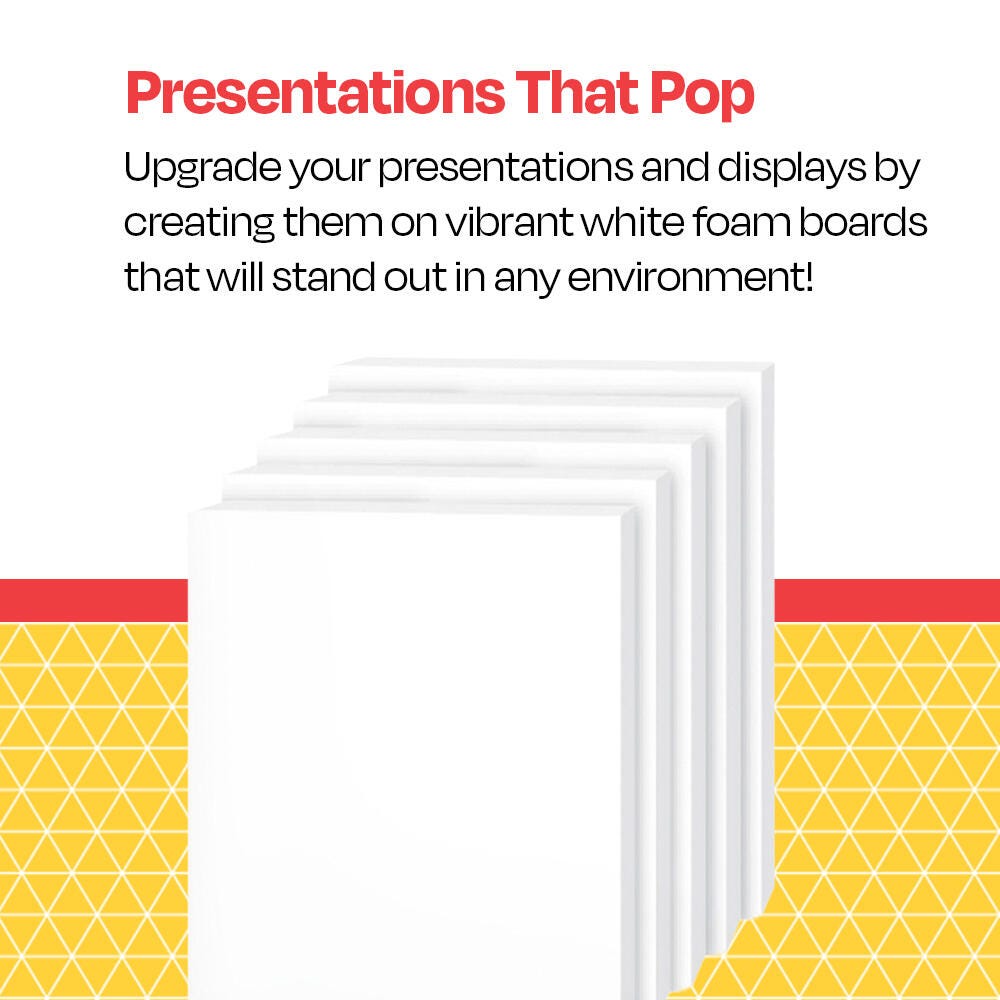 Presentations That Pop

Upgrade your presentations and displays by creating them on vibrant white foam boards that will stand out in any environment!